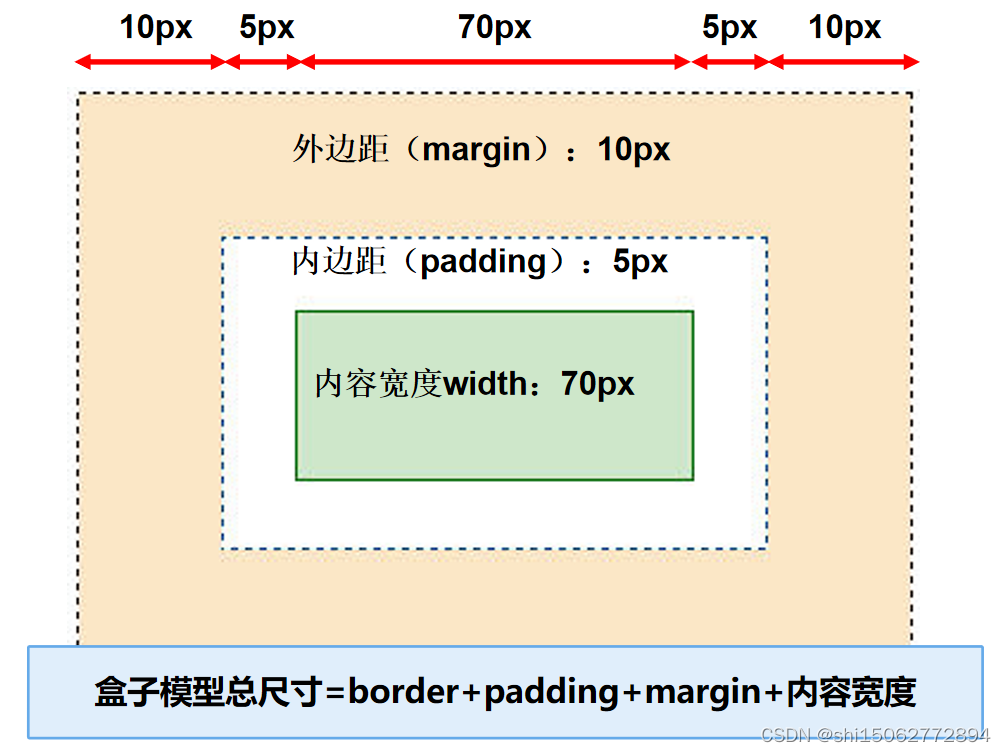 10px 5px 70px 5px 10px

外边距（margin）：10px

内边距（padding）：5px

内容宽度width：70px

盒子模型总尺寸=border+padding+margin+内容宽度

CSDN @shi15062772894